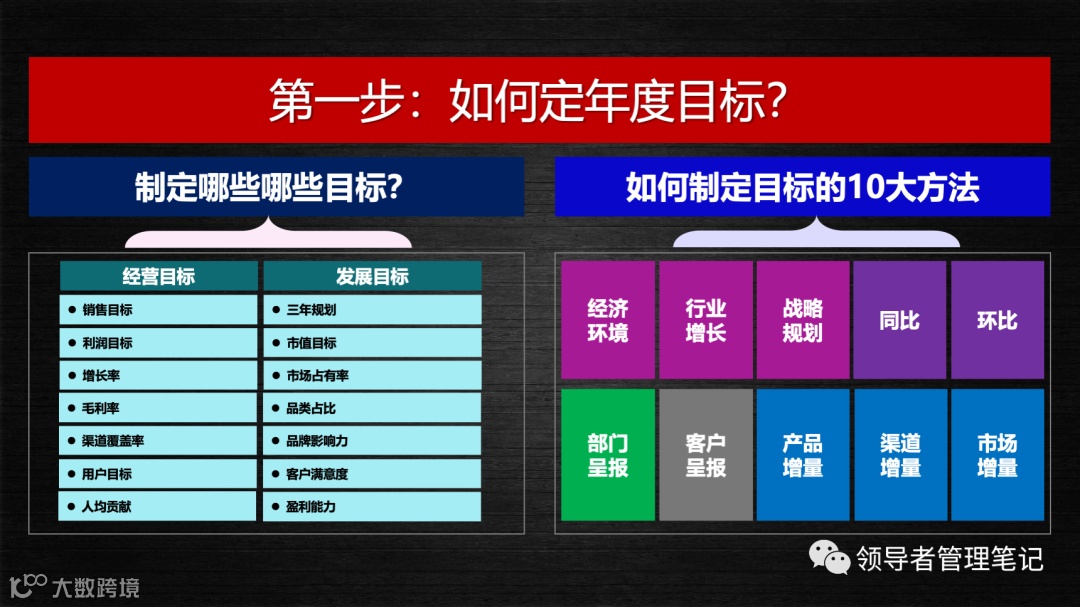 第一步：如何定年度目标？

制定哪些哪些目标？

| 经营目标 | 发展目标 |
|---|---|
| ● 销售目标 | ● 三年规划 |
| ● 利润目标 | ● 市值目标 |
| ● 增长率 | ● 市场占有率 |
| ● 毛利率 | ● 品类占比 |
| ● 渠道覆盖率 | ● 品牌影响力 |
| ● 用户目标 | ● 客户满意度 |
| ● 人均贡献 | ● 盈利能力 |

如何制定目标的10大方法

| 经济环境 | 行业增长 | 战略规划 | 同比 | 环比 |
|---|---|---|---|---|
| 部门呈报 | 客户呈报 | 产品增量 | 渠道增量 | 市场增量 |

领导者管理笔记

大数跨境